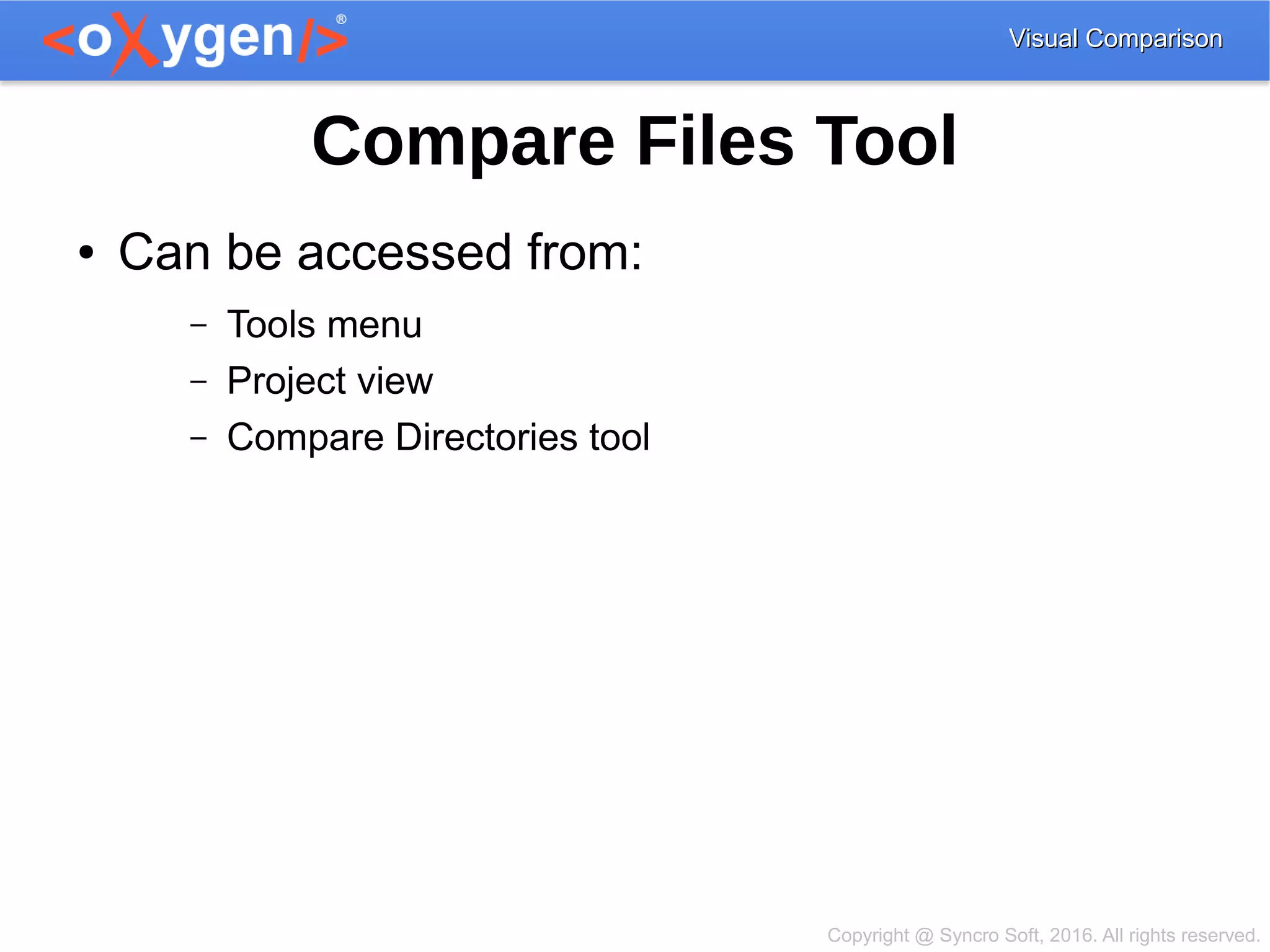 <oXygen/>®

Visual Comparison

Compare Files Tool

• Can be accessed from:

– Tools menu

– Project view

– Compare Directories tool

Copyright @ Syncro Soft, 2016. All rights reserved.